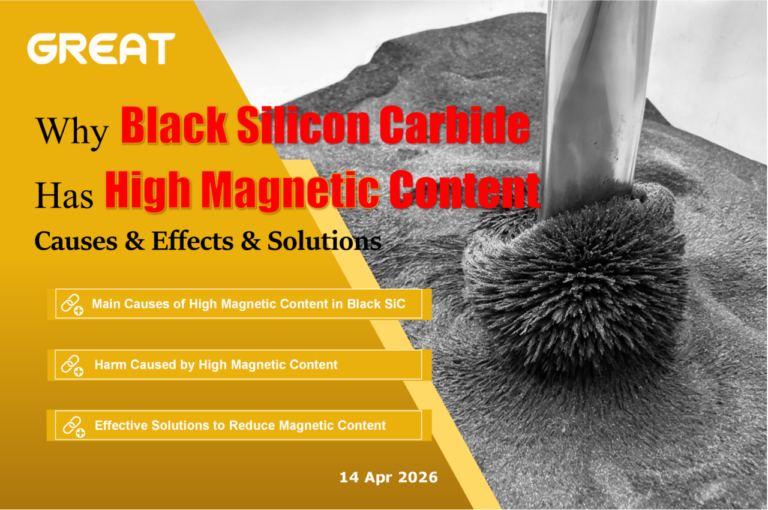 GREAT

Why Black Silicon Carbide Has High Magnetic Content

Causes & Effects & Solutions

Main Causes of High Magnetic Content in Black SiC

Harm Caused by High Magnetic Content

Effective Solutions to Reduce Magnetic Content

14 Apr 2026